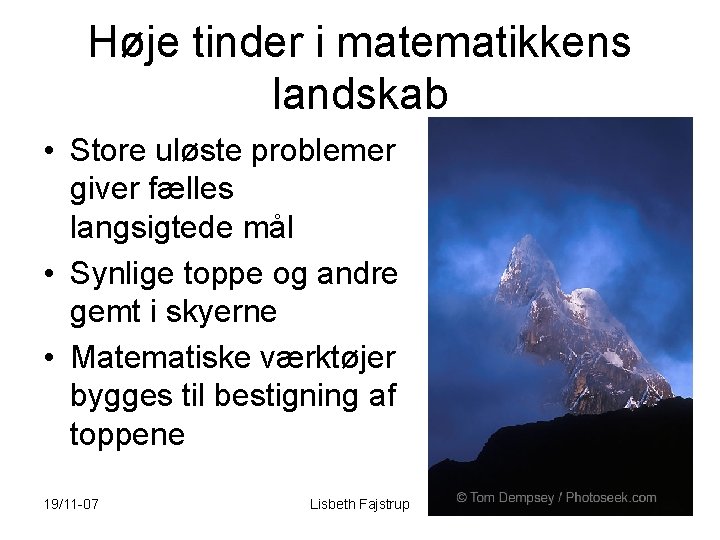 Høje tinder i matematikkens landskab

• Store uløste problemer giver fælles langsigtede mål
• Synlige toppe og andre gemt i skyerne
• Matematiske værktøjer bygges til bestigning af toppene

© Tom Dempsey / Photoseek.com

19/11-07

Lisbeth Fajstrup